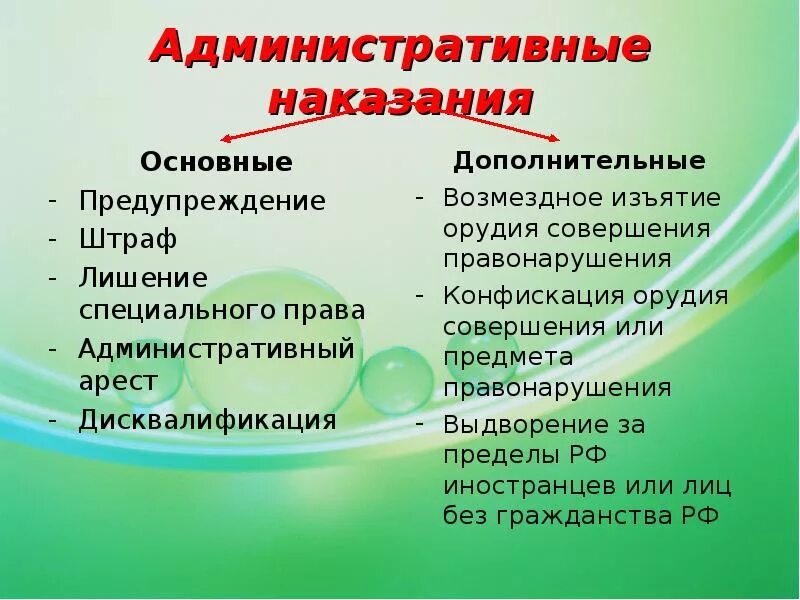 Административные наказания

Основные
- Предупреждение
- Штраф
- Лишение специального права
- Административный арест
- Дисквалификация

Дополнительные
- Возмездное изъятие орудия совершения правонарушения
- Конфискация орудия совершения или предмета правонарушения
- Выдворение за пределы РФ иностранцев или лиц без гражданства РФ